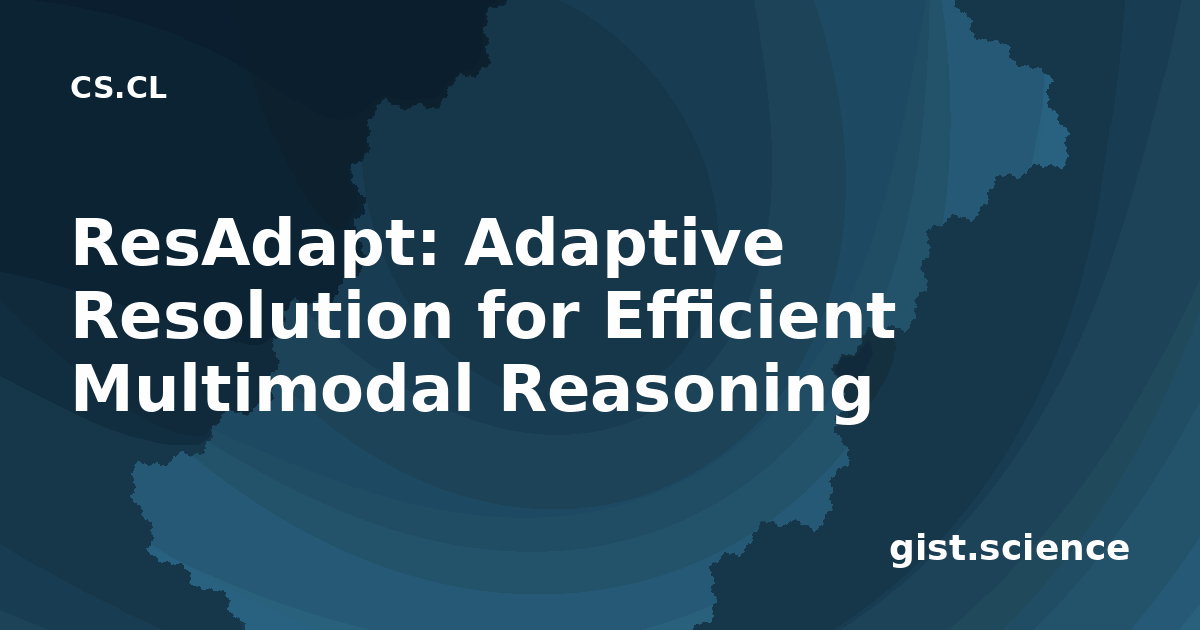 CS.CL

ResAdapt: Adaptive Resolution for Efficient Multimodal Reasoning

gist.science